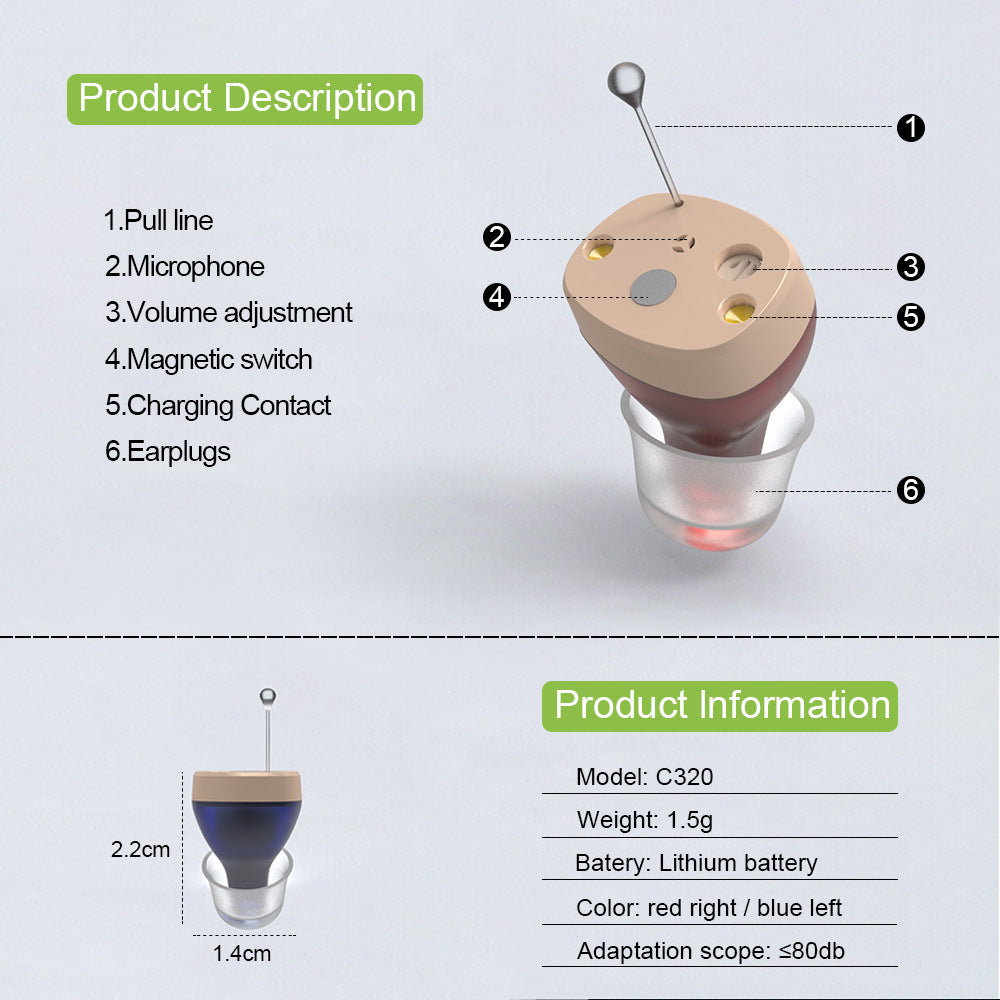 Product Description

1.Pull line
2.Microphone
3.Volume adjustment
4.Magnetic switch
5.Charging Contact
6.Earplugs

1
2
3
4
5
6

2.2cm
1.4cm

Product Information

Model: C320
Weight: 1.5g
Batery: Lithium battery
Color: red right / blue left
Adaptation scope: ≤80db